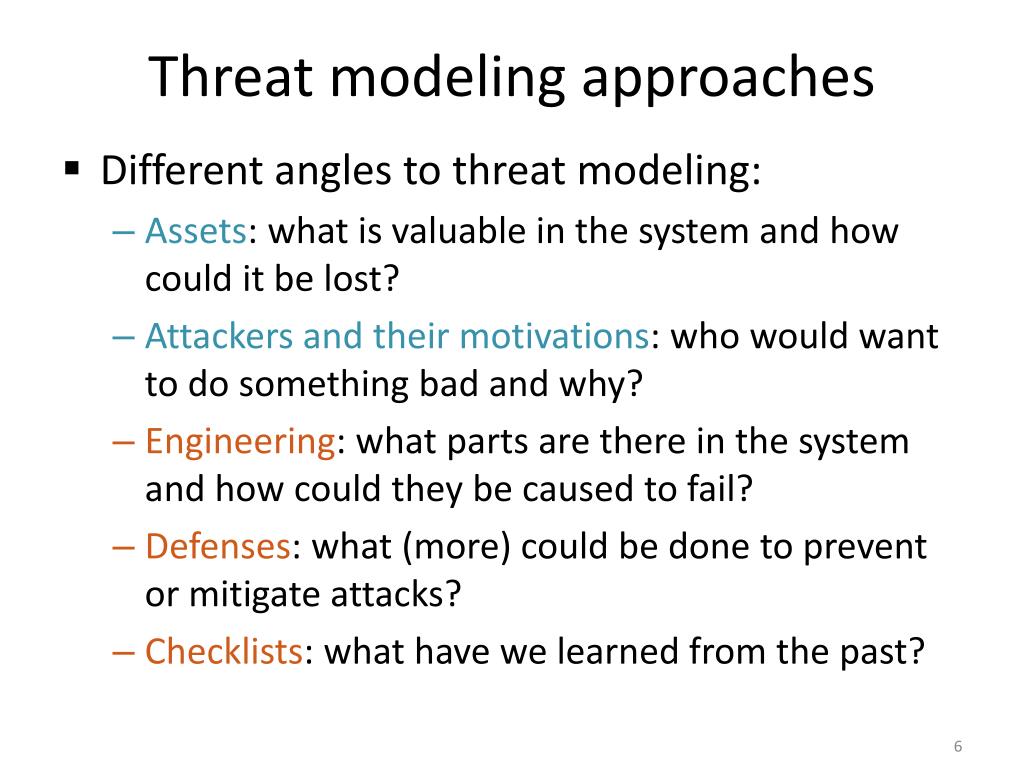 Threat modeling approaches

▪ Different angles to threat modeling:

– Assets: what is valuable in the system and how could it be lost?

– Attackers and their motivations: who would want to do something bad and why?

– Engineering: what parts are there in the system and how could they be caused to fail?

– Defenses: what (more) could be done to prevent or mitigate attacks?

– Checklists: what have we learned from the past?

6